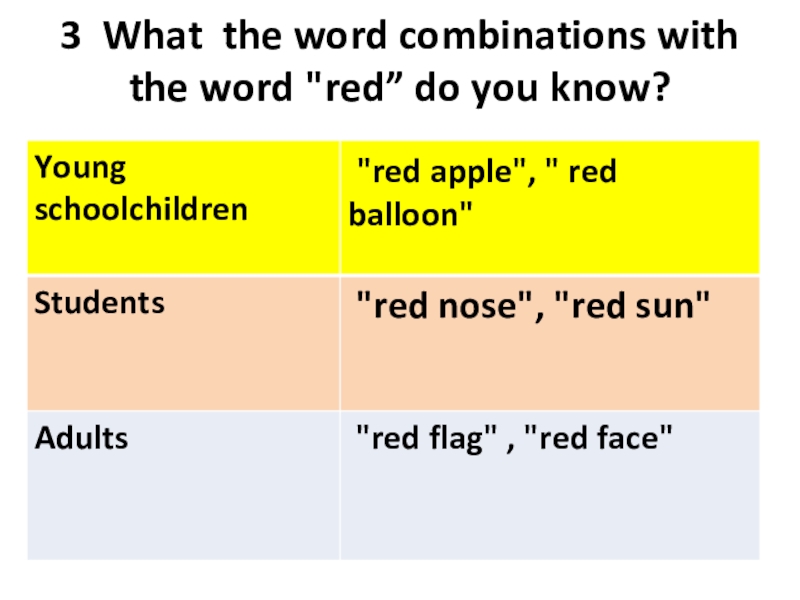 3 What the word combinations with the word "red” do you know?

| Young schoolchildren | "red apple", " red balloon" |
|---|---|
| Students | "red nose", "red sun" |
| Adults | "red flag" , "red face" |